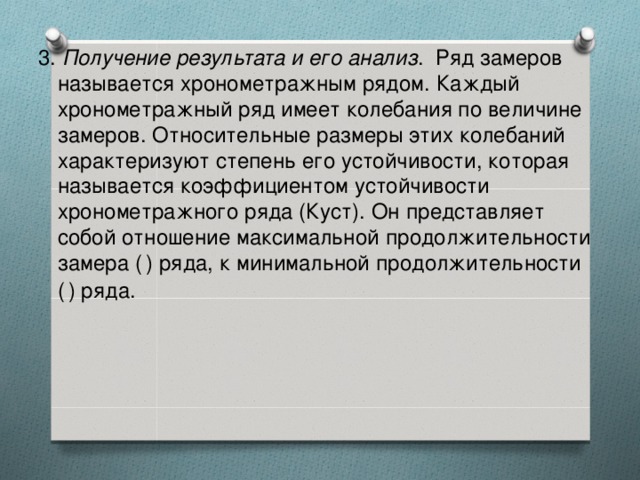 3. Получение результата и его анализ. Ряд замеров называется хронометражным рядом. Каждый хронометражный ряд имеет колебания по величине замеров. Относительные размеры этих колебаний характеризуют степень его устойчивости, которая называется коэффициентом устойчивости хронометражного ряда (Куст). Он представляет собой отношение максимальной продолжительности замера ( ) ряда, к минимальной продолжительности ( ) ряда.